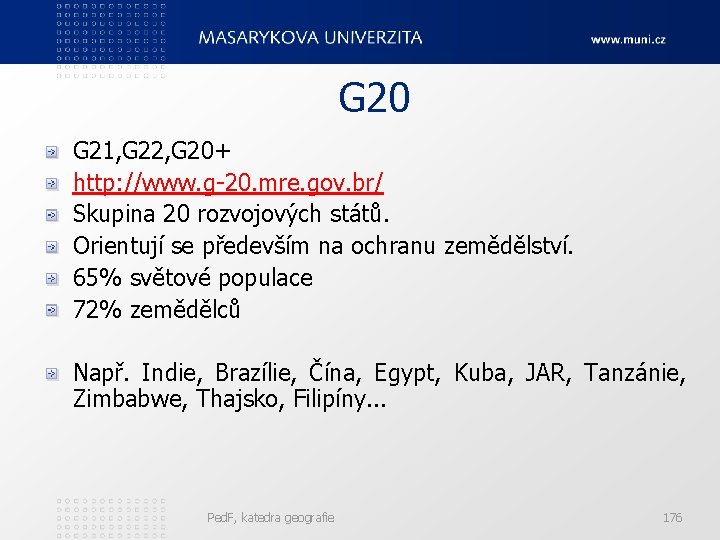 MASARYKOVA UNIVERZITA

www.muni.cz

G20

G21,G22,G20+

http://www.g-20.mre.gov.br/

Skupina 20 rozvojových států.

Orientují se především na ochranu zemědělství.

65% světové populace

72% zemědělců

Např. Indie, Brazílie, Čína, Egypt, Kuba, JAR, Tanzánie, Zimbabwe, Thajsko, Filipíny...

PedF, katedra geografie

176